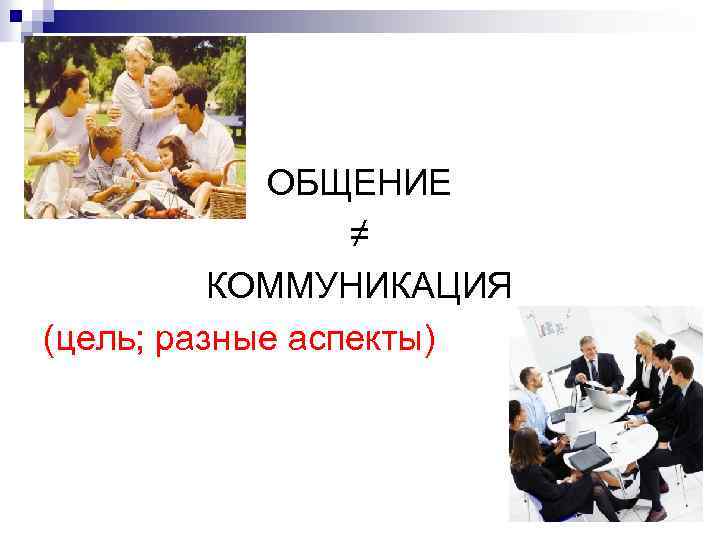 ОБЩЕНИЕ
$\neq$
КОММУНИКАЦИЯ
(цель; разные аспекты)